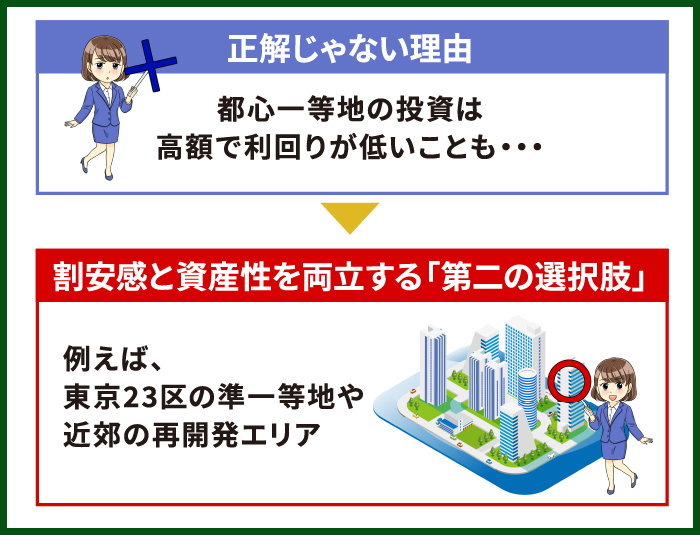 正解じゃない理由

都心一等地の投資は
高額で利回りが低いことも･･･

割安感と資産性を両立する「第二の選択肢」

例えば、
東京23区の準一等地や
近郊の再開発エリア